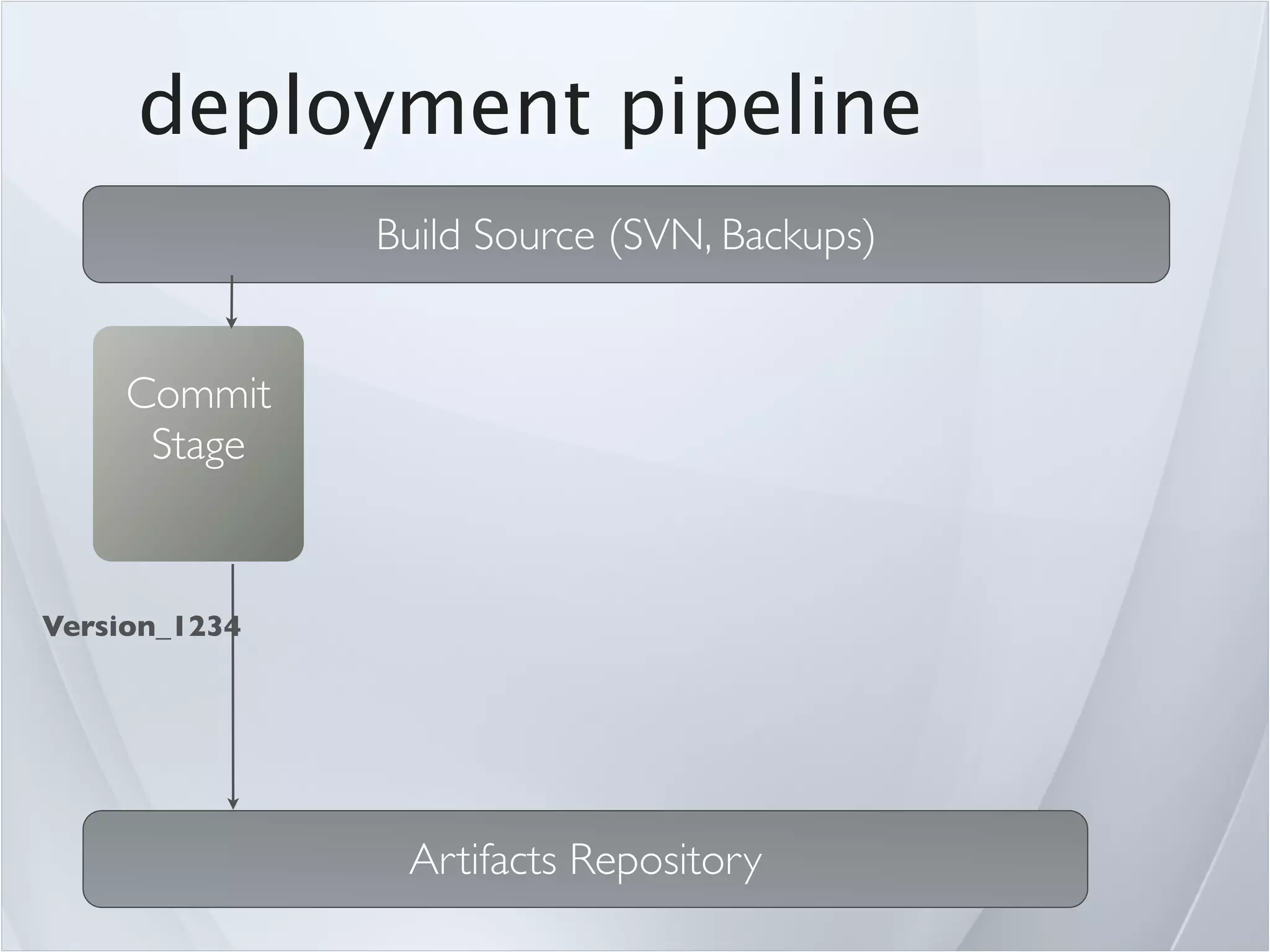 deployment pipeline

Build Source (SVN, Backups)

Commit Stage

Version_1234

Artifacts Repository